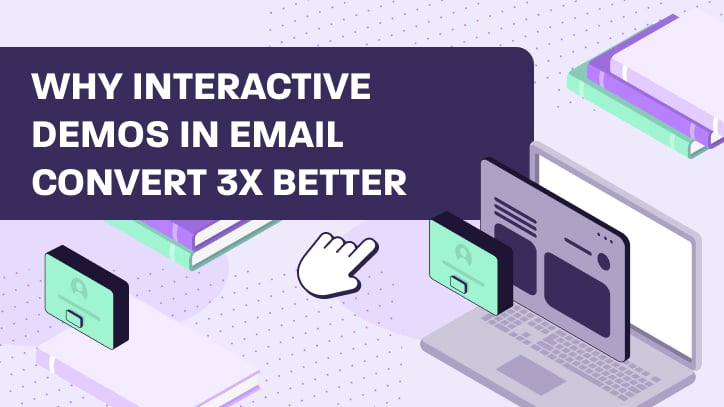 WHY INTERACTIVE DEMOS IN EMAIL CONVERT 3X BETTER